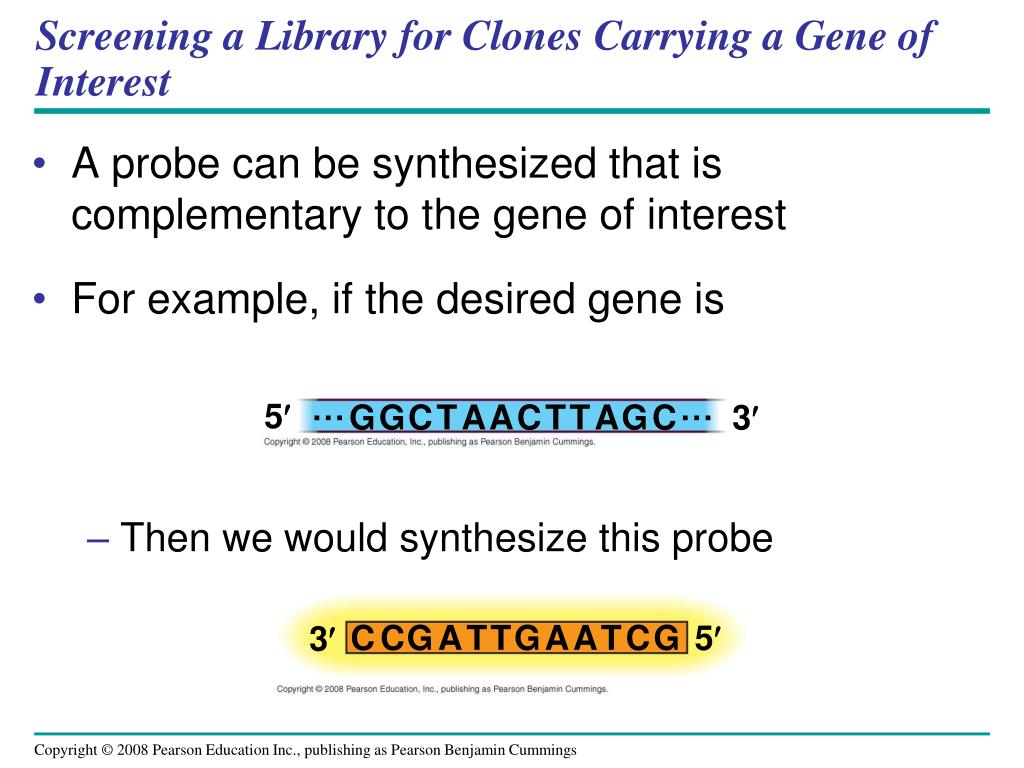 Screening a Library for Clones Carrying a Gene of Interest

• A probe can be synthesized that is complementary to the gene of interest

• For example, if the desired gene is

5′ ···GGCTAACTTAGC··· 3′

Copyright © 2008 Pearson Education, Inc., publishing as Pearson Benjamin Cummings.

– Then we would synthesize this probe

3′ CCGATTGAATCG 5′

Copyright © 2008 Pearson Education, Inc., publishing as Pearson Benjamin Cummings.

Copyright © 2008 Pearson Education Inc., publishing as Pearson Benjamin Cummings